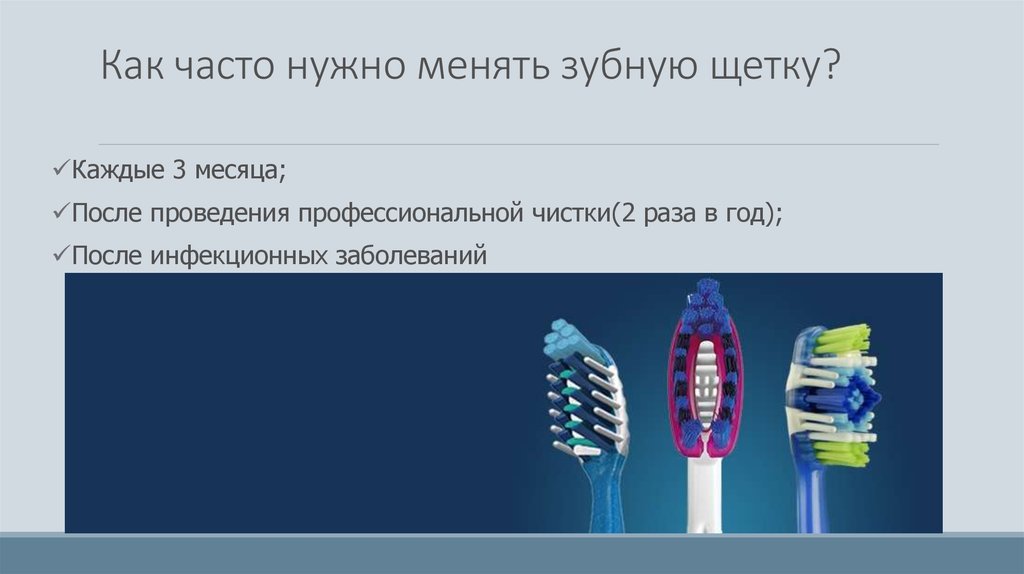 Как часто нужно менять зубную щетку?

✓Каждые 3 месяца;

✓После проведения профессиональной чистки(2 раза в год);

✓После инфекционных заболеваний